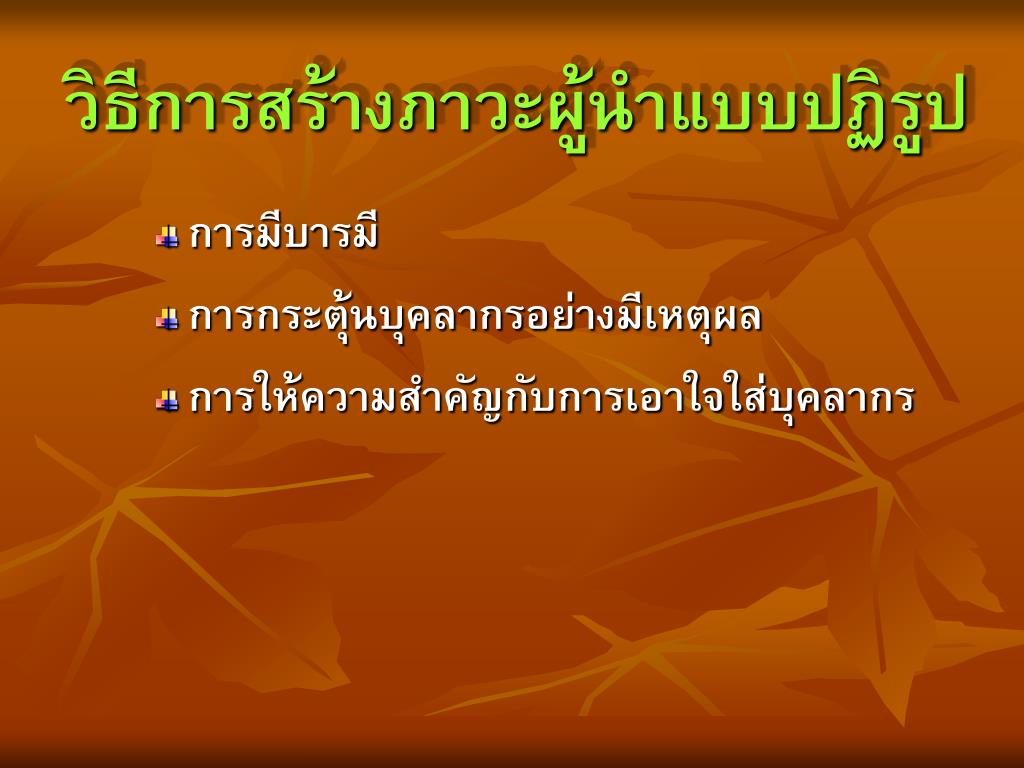 วิธีการสร้างภาวะผู้นำแบบปฏิรูป

การมีบารมี

การกระตุ้นบุคลากรอย่างมีเหตุผล

การให้ความสำคัญกับการเอาใจใส่บุคลากร